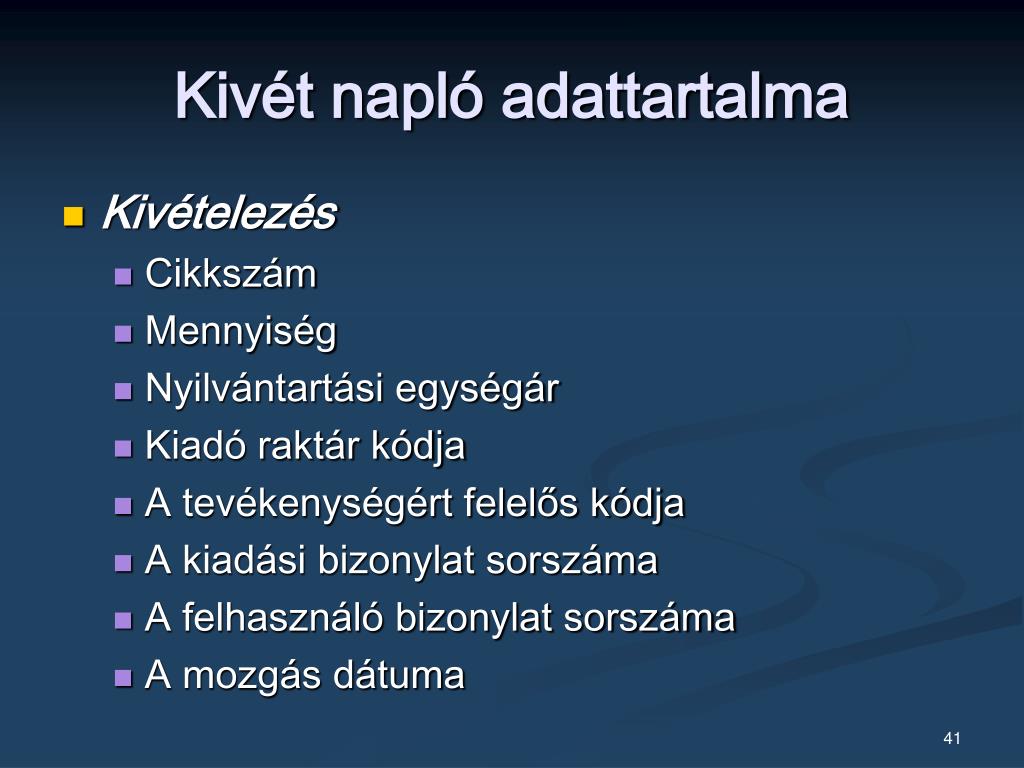 Kivét napló adattartalma

Kivételezés

Cikkszám

Mennyiség

Nyilvántartási egységár

Kiadó raktár kódja

A tevékenységért felelős kódja

A kiadási bizonylat sorszáma

A felhasználó bizonylat sorszáma

A mozgás dátuma

41